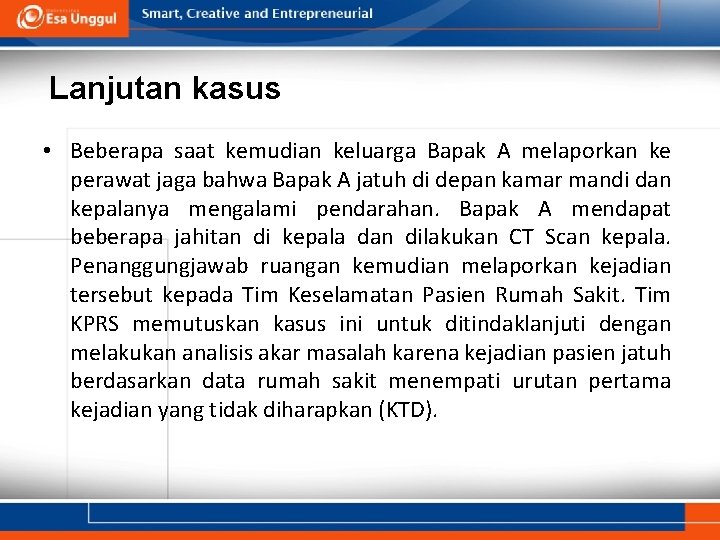 Esa Unggul

Smart, Creative and Entrepreneurial

Lanjutan kasus

• Beberapa saat kemudian keluarga Bapak A melaporkan ke perawat jaga bahwa Bapak A jatuh di depan kamar mandi dan kepalanya mengalami pendarahan. Bapak A mendapat beberapa jahitan di kepala dan dilakukan CT Scan kepala. Penanggungjawab ruangan kemudian melaporkan kejadian tersebut kepada Tim Keselamatan Pasien Rumah Sakit. Tim KPRS memutuskan kasus ini untuk ditindaklanjuti dengan melakukan analisis akar masalah karena kejadian pasien jatuh berdasarkan data rumah sakit menempati urutan pertama kejadian yang tidak diharapkan (KTD).